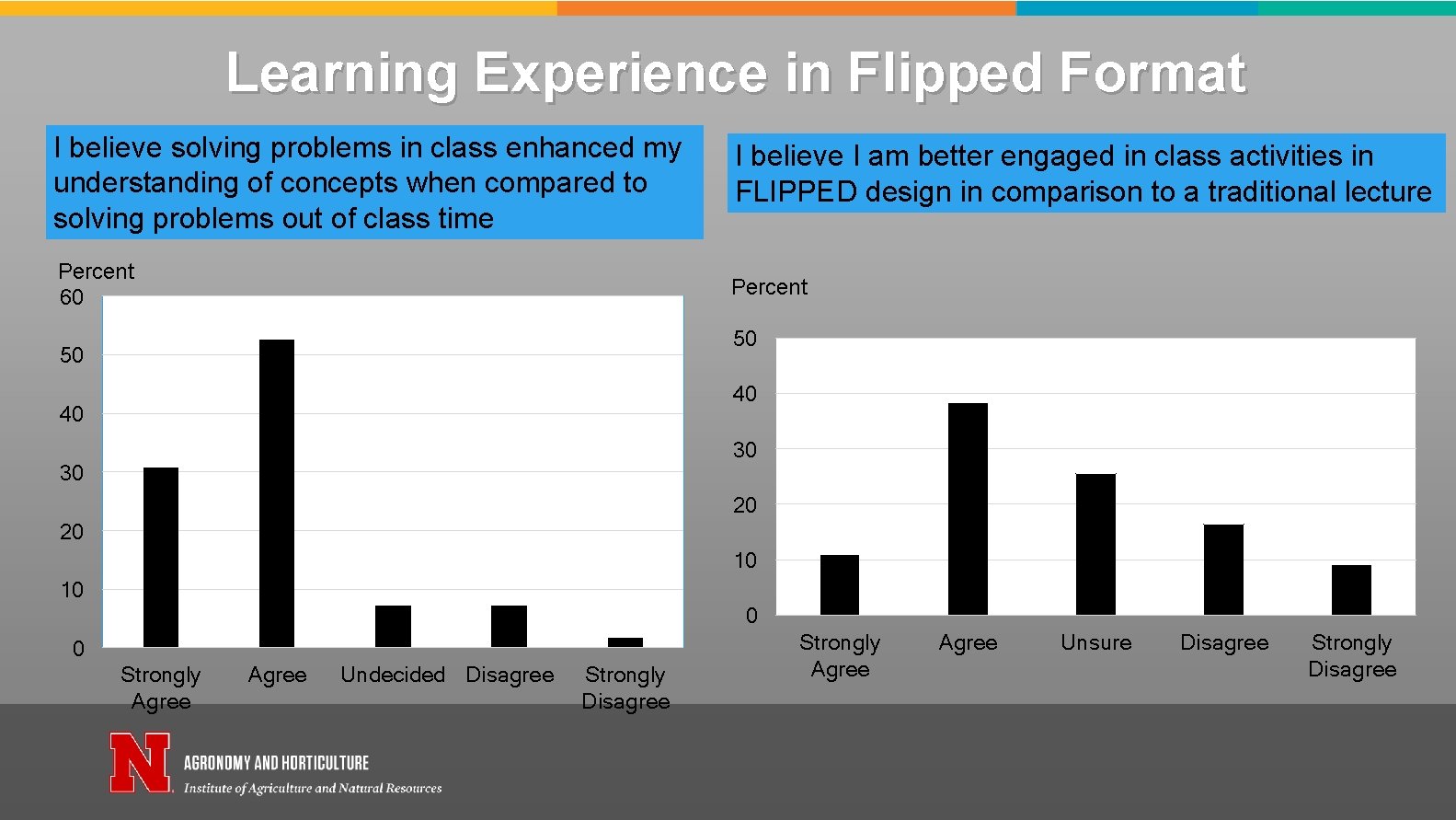 Learning Experience in Flipped Format

I believe solving problems in class enhanced my understanding of concepts when compared to solving problems out of class time

Percent
60
50
40
30
20
10
0
Strongly Agree
Agree
Undecided
Disagree
Strongly Disagree

I believe I am better engaged in class activities in FLIPPED design in comparison to a traditional lecture

Percent
50
40
30
20
10
0
Strongly Agree
Agree
Unsure
Disagree
Strongly Disagree

N
AGRONOMY AND HORTICULTURE
Institute of Agriculture and Natural Resources